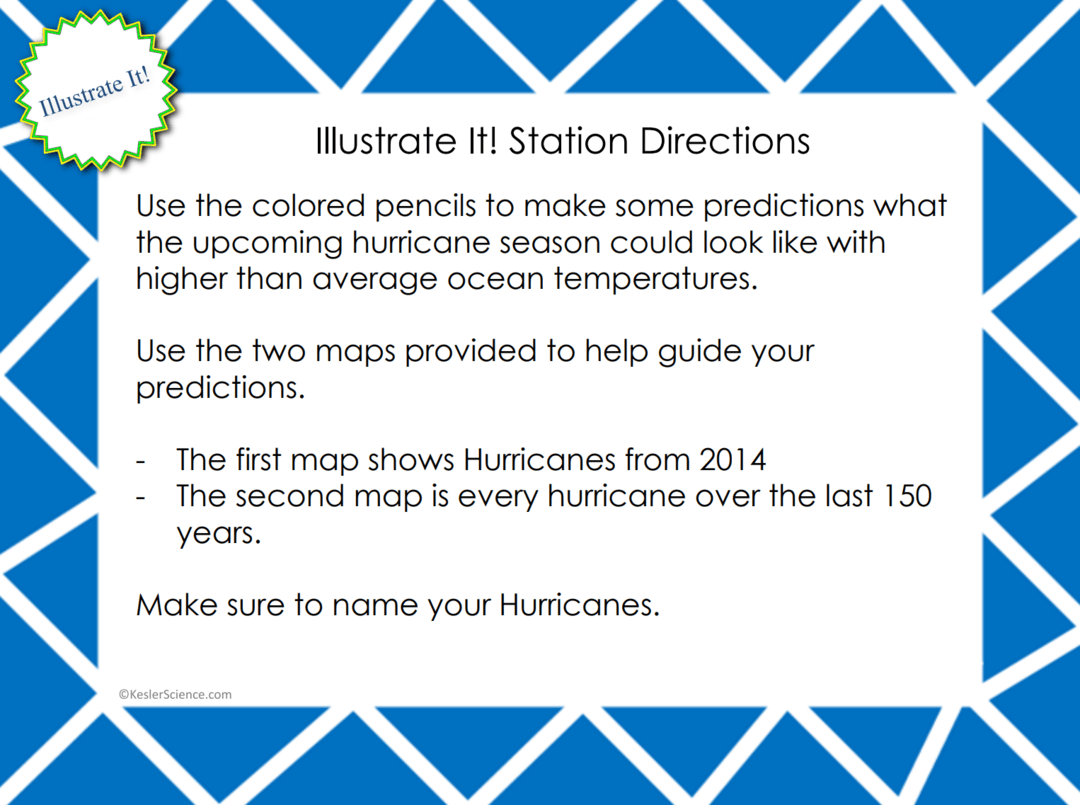 Illustrate It!

Illustrate It! Station Directions

Use the colored pencils to make some predictions what the upcoming hurricane season could look like with higher than average ocean temperatures.

Use the two maps provided to help guide your predictions.

- The first map shows Hurricanes from 2014
- The second map is every hurricane over the last 150 years.

Make sure to name your Hurricanes.

©KeslerScience.com